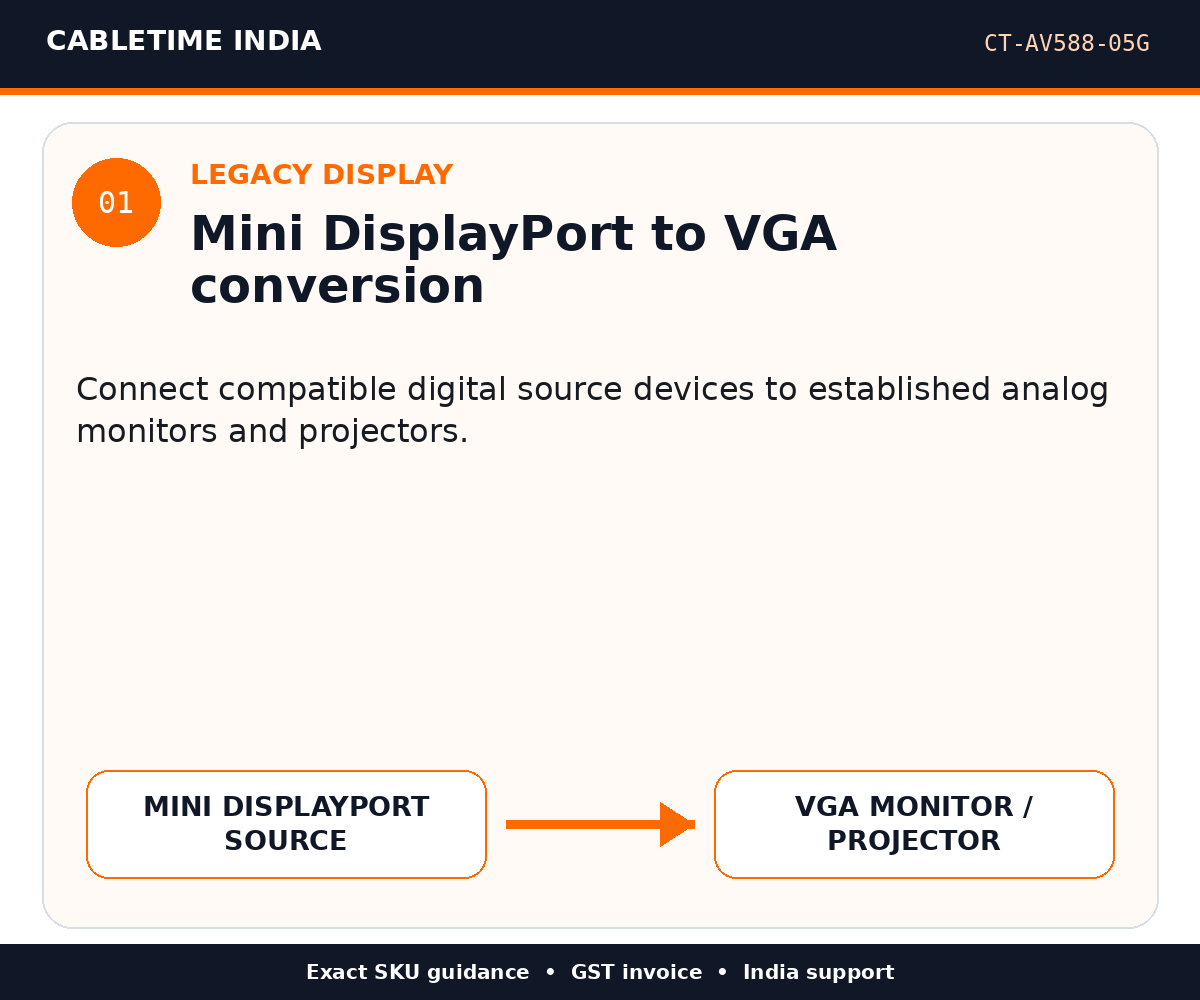 CABLETIME INDIA

CT-AV588-05G

01

LEGACY DISPLAY

Mini DisplayPort to VGA conversion

Connect compatible digital source devices to established analog monitors and projectors.

MINI DISPLAYPORT SOURCE

VGA MONITOR / PROJECTOR

Exact SKU guidance • GST invoice • India support